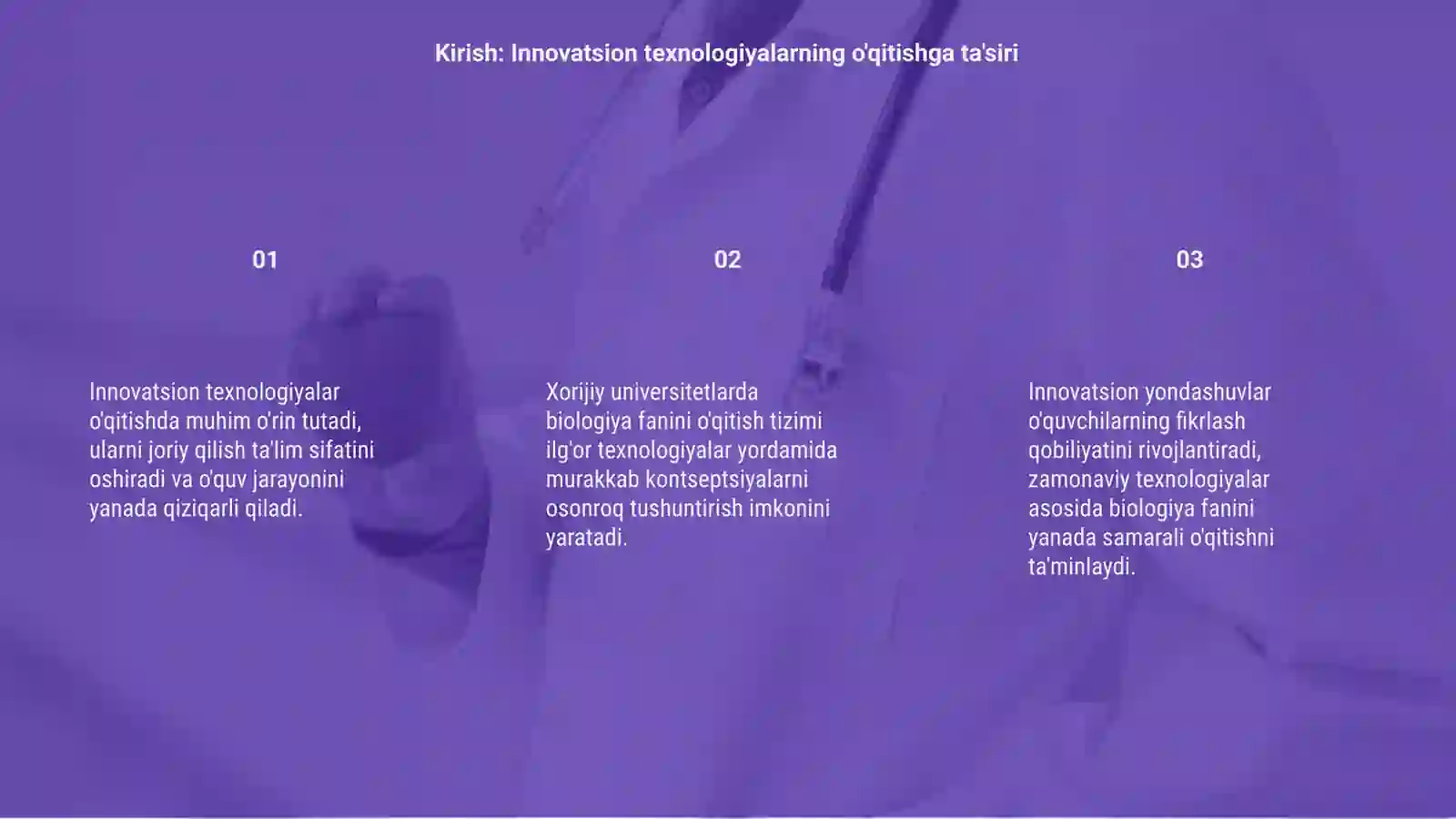 Kirish: Innovatsion texnologiyalarning o'qitishga ta'siri

01

Innovatsion texnologiyalar o'qitishda muhim o'rin tutadi, ularni joriy qilish ta'lim sifatini oshiradi va o'quv jarayonini yanada qiziqarli qiladi.

02

Xorijiy universitetlarda biologiya fanini o'qitish tizimi ilg'or texnologiyalar yordamida murakkab kontseptsiyalarni osonroq tushuntirish imkonini yaratadi.

03

Innovatsion yondashuvlar o'quvchilarning fikrlash qobiliyatini rivojlantiradi, zamonaviy texnologiyalar asosida biologiya fanini yanada samarali o'qitishni ta'minlaydi.